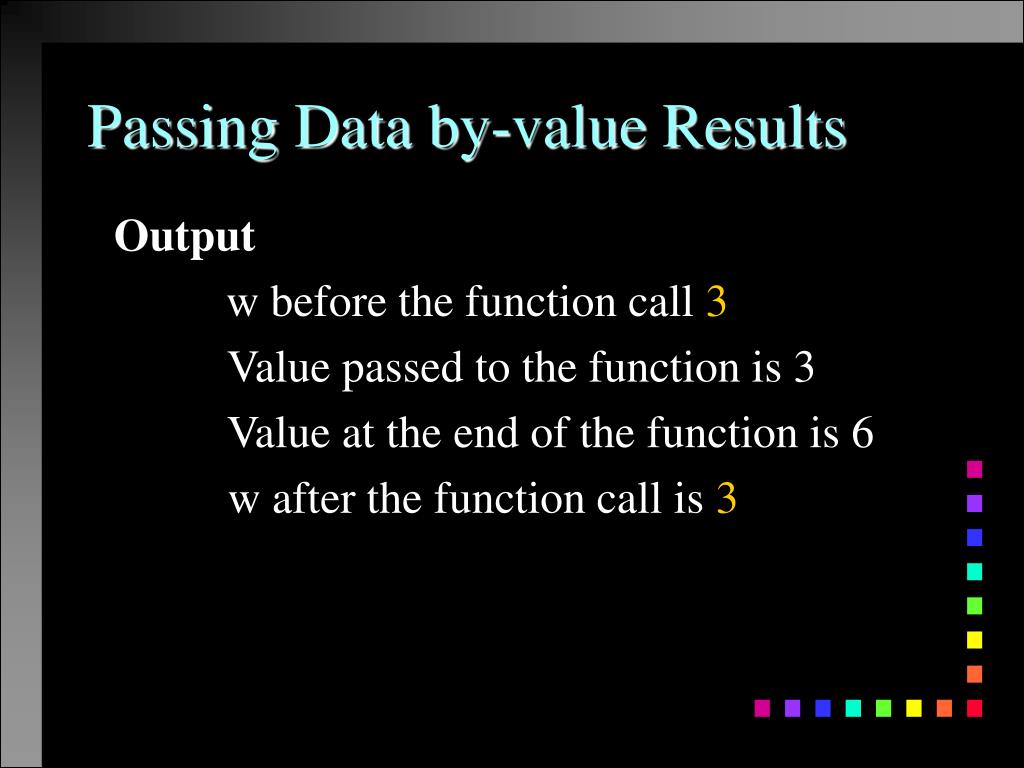 Passing Data by-value Results

Output

w before the function call 3

Value passed to the function is 3

Value at the end of the function is 6

w after the function call is 3